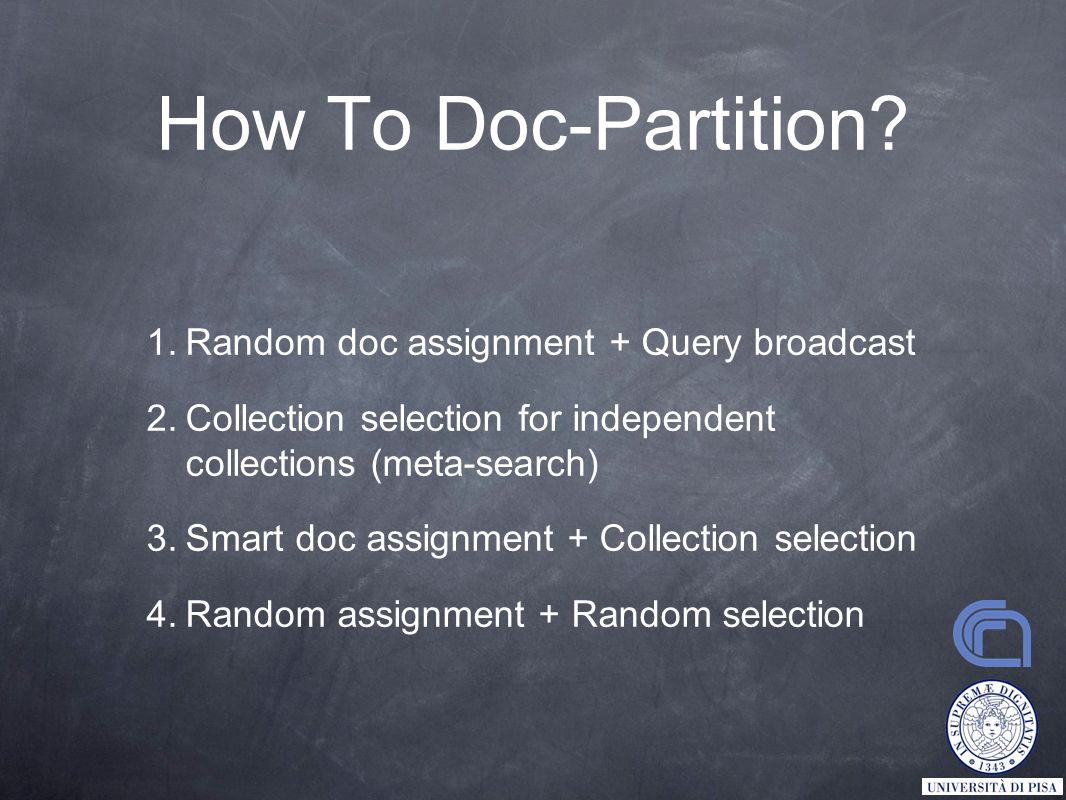 How To Doc-Partition?

1. Random doc assignment + Query broadcast

2. Collection selection for independent collections (meta-search)

3. Smart doc assignment + Collection selection

4. Random assignment + Random selection

IN SUPREMÆ DIGNITATIS
1343
UNIVERSITÀ DI PISA